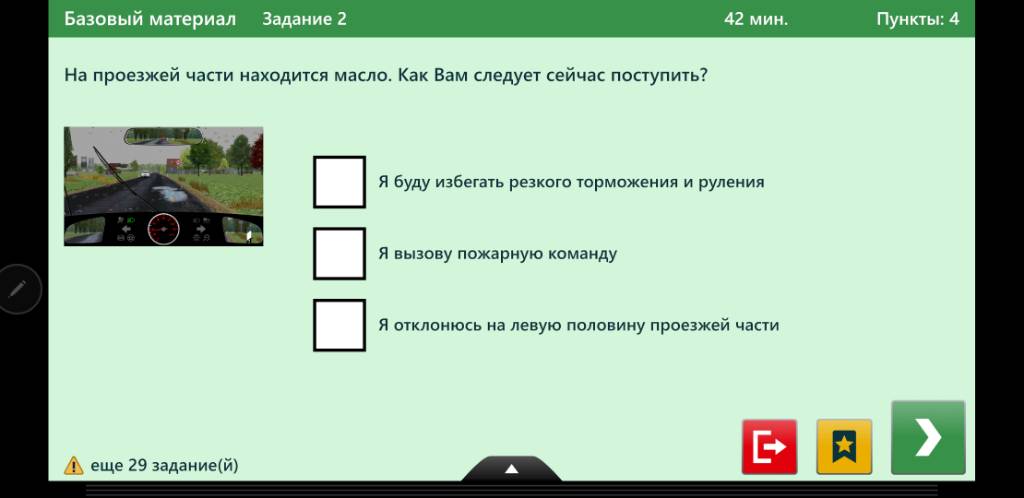 Базовый материал Задание 2 42 мин. Пункты: 4

На проезжей части находится масло. Как Вам следует сейчас поступить?

Я буду избегать резкого торможения и руления

Я вызову пожарную команду

Я отклонюсь на левую половину проезжей части

еще 29 задание(й)